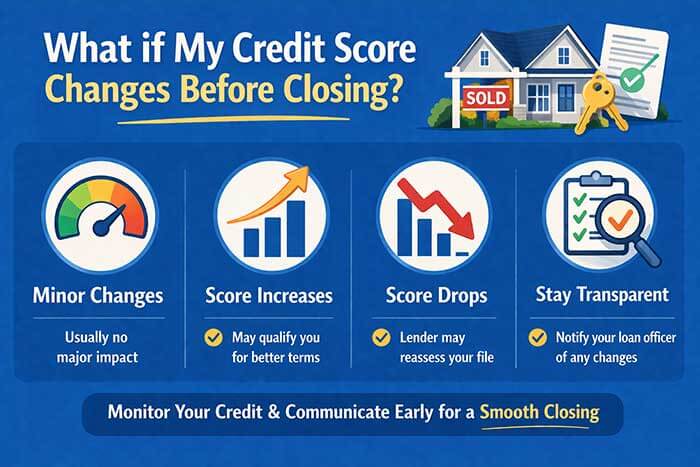 What if My Credit Score Changes Before Closing?

SOLD

Minor Changes

Usually no major impact

Score Increases

May qualify you for better terms

Score Drops

Lender may reassess your file

Stay Transparent

Notify your loan officer of any changes

Monitor Your Credit & Communicate Early for a Smooth Closing